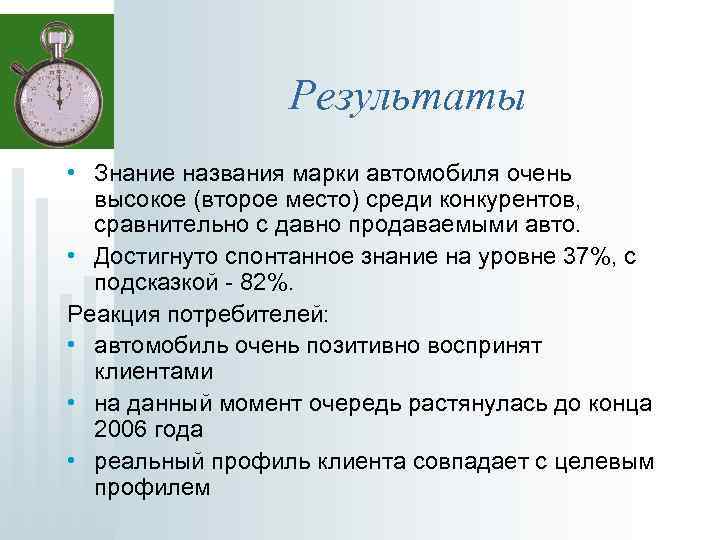 Результаты

• Знание названия марки автомобиля очень высокое (второе место) среди конкурентов, сравнительно с давно продаваемыми авто.
• Достигнуто спонтанное знание на уровне 37%, с подсказкой - 82%.

Реакция потребителей:
• автомобиль очень позитивно воспринят клиентами
• на данный момент очередь растянулась до конца 2006 года
• реальный профиль клиента совпадает с целевым профилем